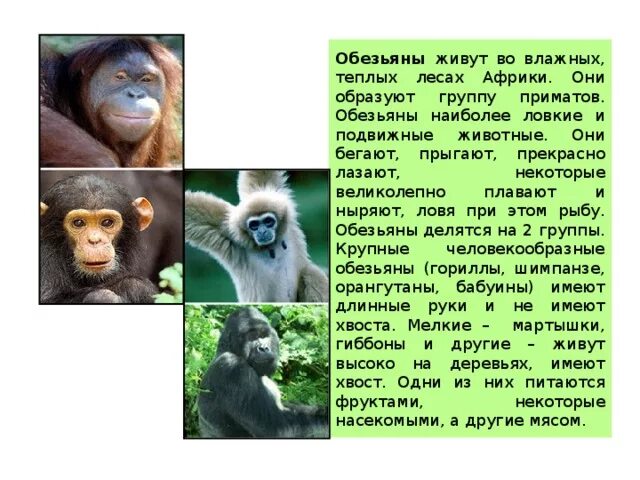 **Обезьяны** живут во влажных, теплых лесах Африки. Они образуют группу приматов. Обезьяны наиболее ловкие и подвижные животные. Они бегают, прыгают, прекрасно лазают, некоторые великолепно плавают и ныряют, ловя при этом рыбу. Обезьяны делятся на 2 группы. Крупные человекообразные обезьяны (гориллы, шимпанзе, орангутаны, бабуины) имеют длинные руки и не имеют хвоста. Мелкие – мартышки, гиббоны и другие – живут высоко на деревьях, имеют хвост. Одни из них питаются фруктами, некоторые насекомыми, а другие мясом.